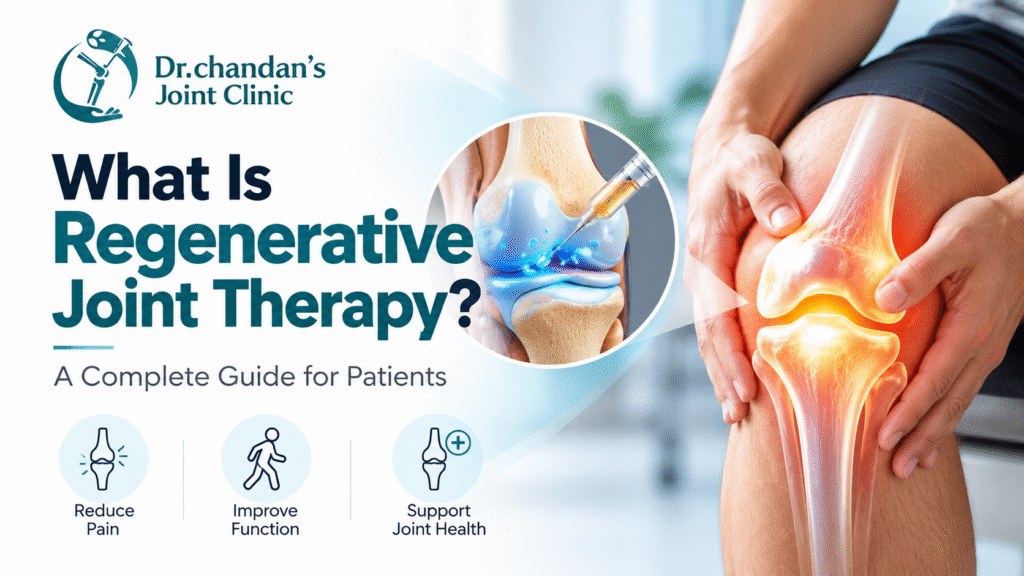 Dr.chandan's
Joint Clinic

What Is
Regenerative
Joint Therapy?

A Complete Guide for Patients

Reduce
Pain

Improve
Function

Support
Joint Health